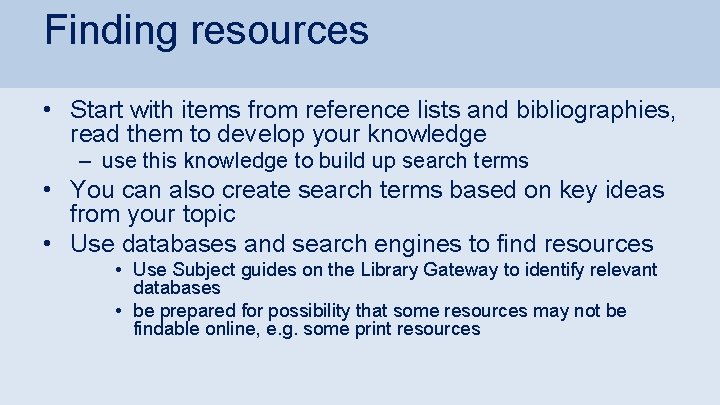 Finding resources

• Start with items from reference lists and bibliographies, read them to develop your knowledge
– use this knowledge to build up search terms
• You can also create search terms based on key ideas from your topic
• Use databases and search engines to find resources
• Use Subject guides on the Library Gateway to identify relevant databases
• be prepared for possibility that some resources may not be findable online, e.g. some print resources